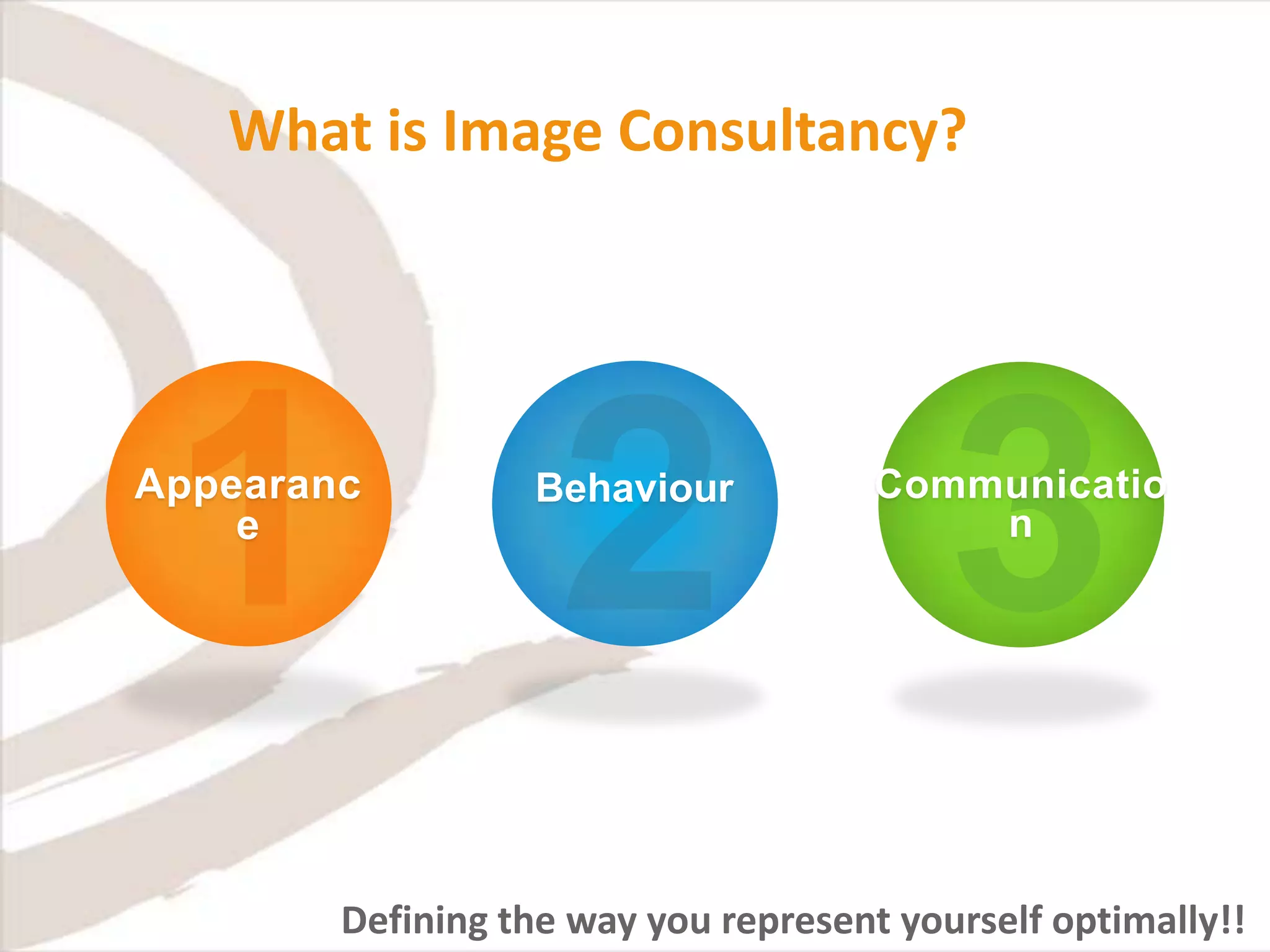 What is Image Consultancy?

1
Appearance

2
Behaviour

3
Communication

Defining the way you represent yourself optimally!!